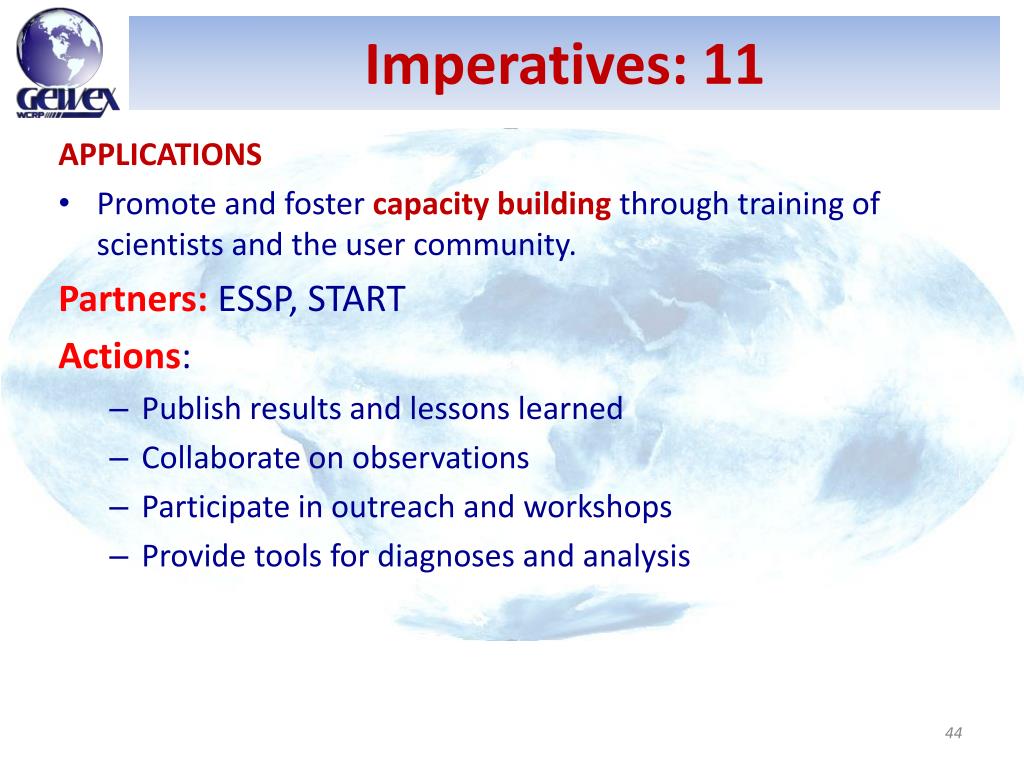 GEWEX
WCRP

Imperatives: 11

APPLICATIONS

• Promote and foster capacity building through training of scientists and the user community.

Partners: ESSP, START

Actions:

– Publish results and lessons learned
– Collaborate on observations
– Participate in outreach and workshops
– Provide tools for diagnoses and analysis

44